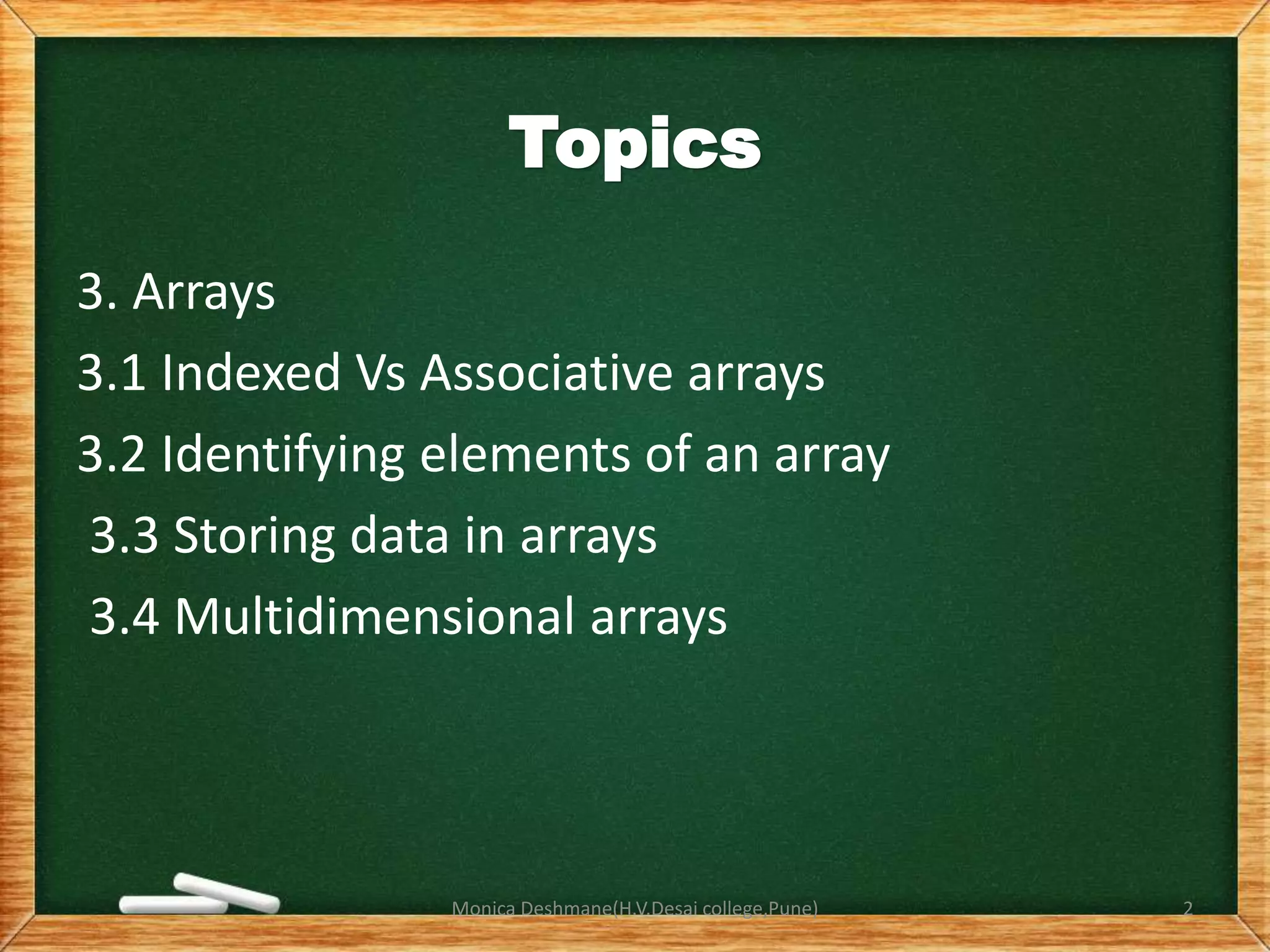 Topics

3. Arrays
3.1 Indexed Vs Associative arrays
3.2 Identifying elements of an array
3.3 Storing data in arrays
3.4 Multidimensional arrays

Monica Deshmane(H.V.Desai college,Pune)

2